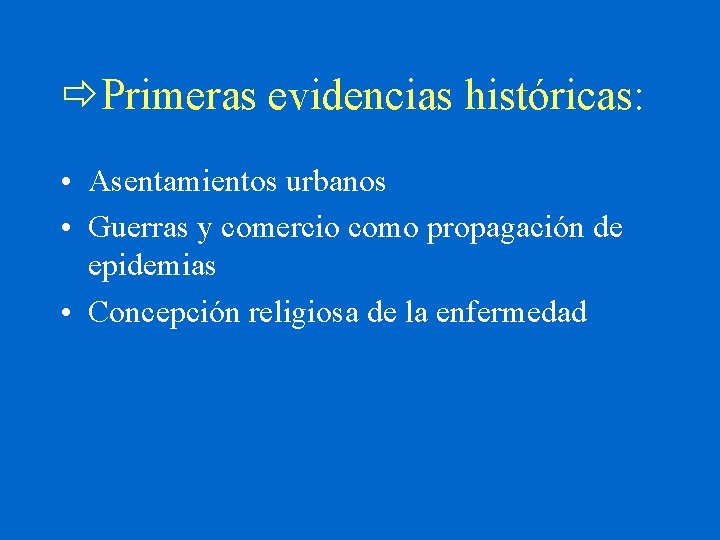 ⇨Primeras evidencias históricas:

• Asentamientos urbanos
• Guerras y comercio como propagación de epidemias
• Concepción religiosa de la enfermedad